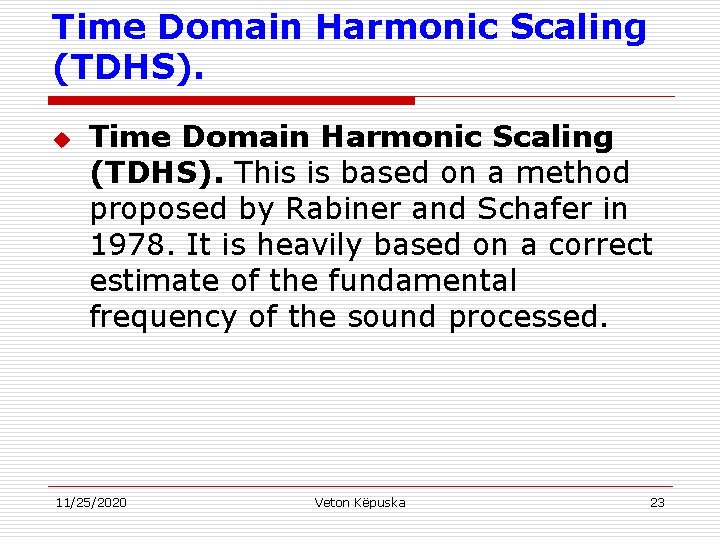 Time Domain Harmonic Scaling (TDHS).

Time Domain Harmonic Scaling (TDHS). This is based on a method proposed by Rabiner and Schafer in 1978. It is heavily based on a correct estimate of the fundamental frequency of the sound processed.

11/25/2020 Veton Këpuska 23